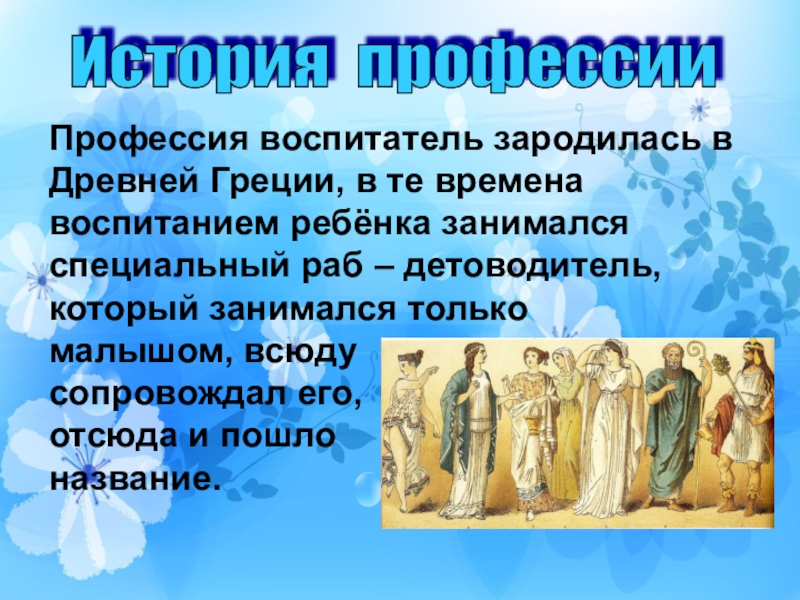 История профессии

Профессия воспитатель зародилась в Древней Греции, в те времена воспитанием ребёнка занимался специальный раб – детоводитель, который занимался только малышом, всюду сопровождал его, отсюда и пошло название.